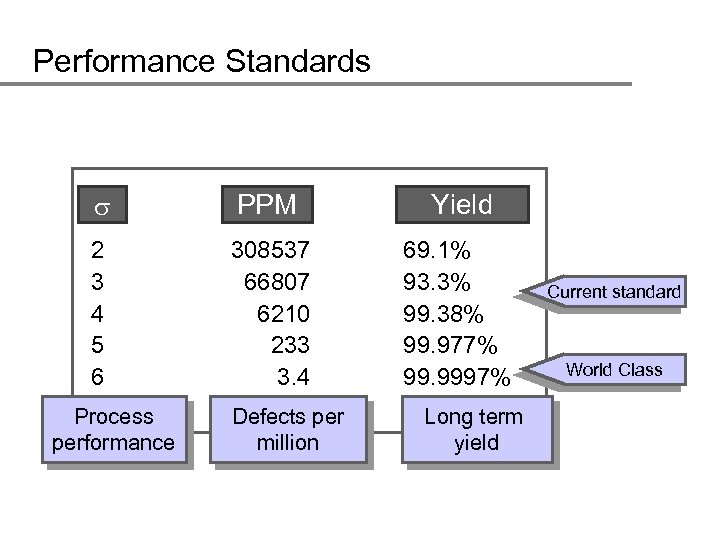 Performance Standards

| $\sigma$ | PPM | Yield |
|---|---|---|
| 2 | 308537 | 69.1% |
| 3 | 66807 | 93.3% |
| 4 | 6210 | 99.38% |
| 5 | 233 | 99.977% |
| 6 | 3.4 | 99.9997% |

Current standard

World Class

Process performance

Defects per million

Long term yield